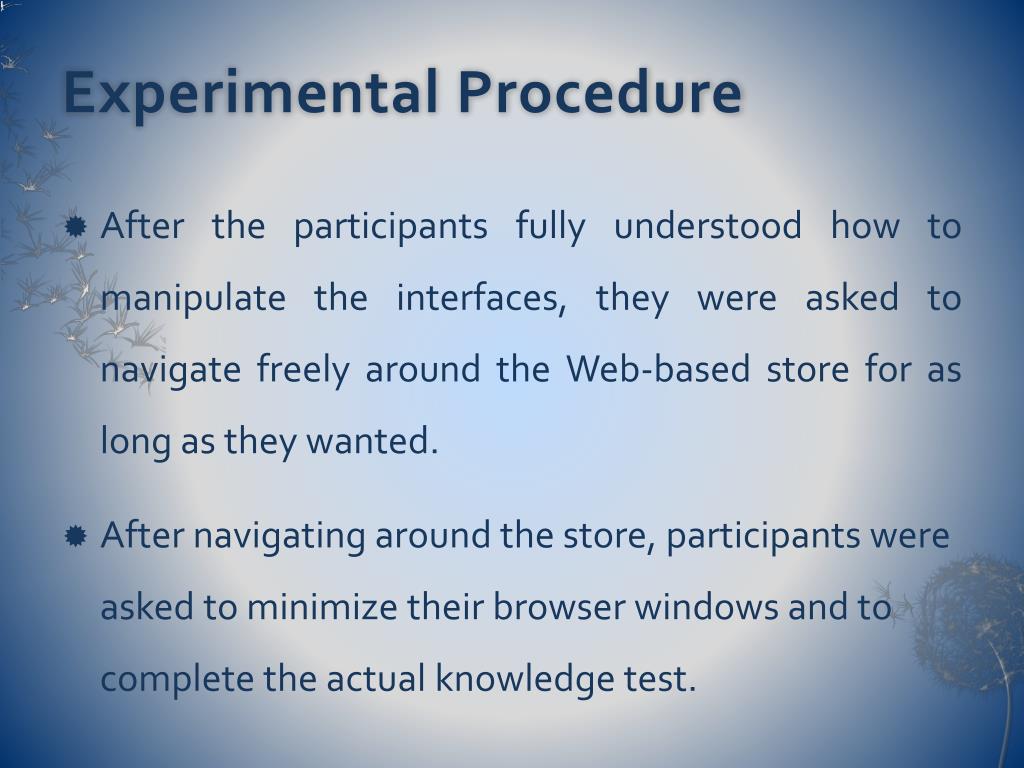 Experimental Procedure

After the participants fully understood how to manipulate the interfaces, they were asked to navigate freely around the Web-based store for as long as they wanted.

After navigating around the store, participants were asked to minimize their browser windows and to complete the actual knowledge test.